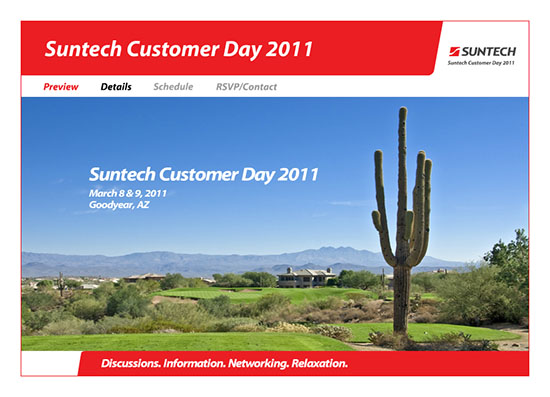 Suntech Customer Day 2011

SUNTECH
Suntech Customer Day 2011

Preview Details Schedule RSVP/Contact

Suntech Customer Day 2011
March 8 & 9, 2011
Goodyear, AZ

Discussions. Information. Networking. Relaxation.